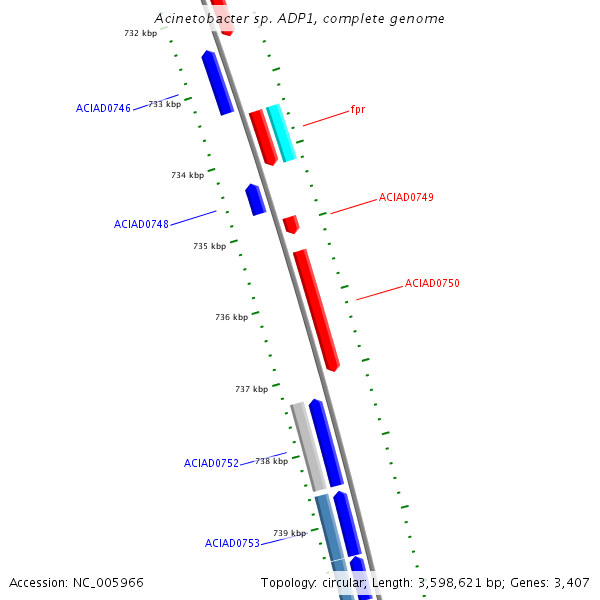 Acinetobacter sp. ADP1, complete genome

732 kbp

ACIAD0746

733 kbp

fpr

734 kbp

ACIAD0749

ACIAD0748

735 kbp

ACIAD0750

736 kbp

737 kbp

ACIAD0752

738 kbp

739 kbp

ACIAD0753

Accession: NC_005966

Topology: circular; Length: 3,598,621 bp; Genes: 3,407